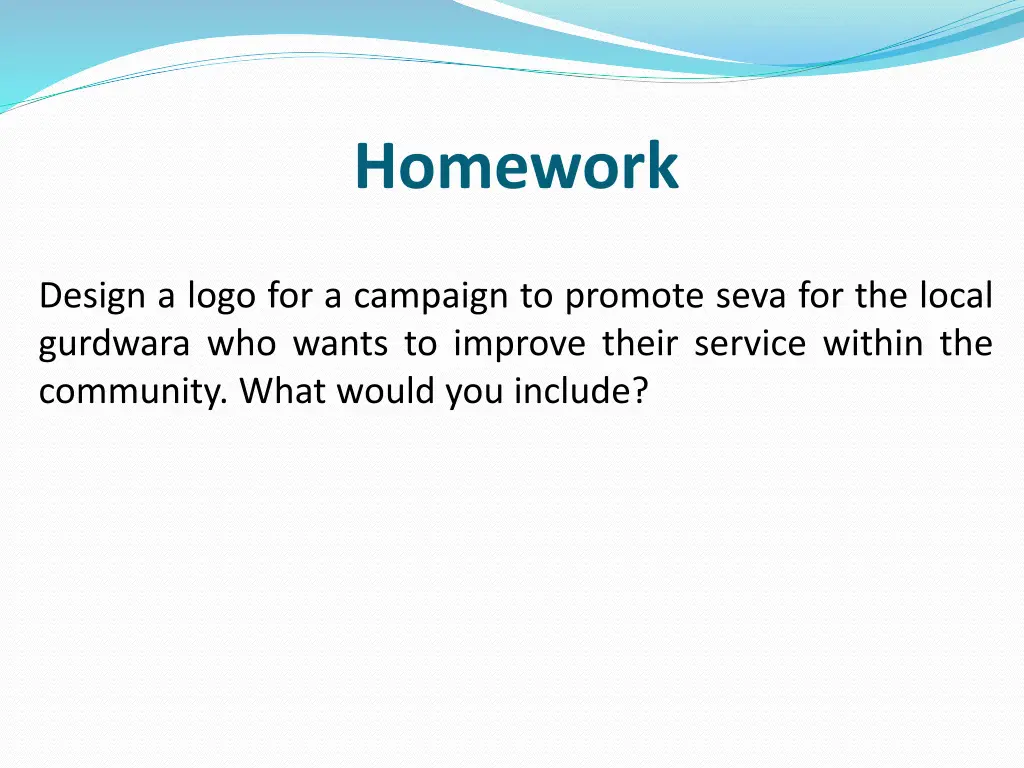 Homework

Design a logo for a campaign to promote seva for the local gurdwara who wants to improve their service within the community. What would you include?